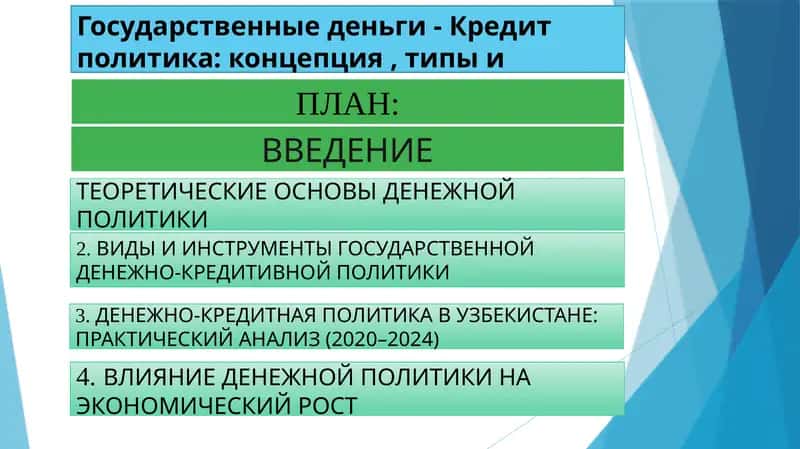 Государственные деньги - Кредит политика: концепция , типы и

ПЛАН:

ВВЕДЕНИЕ

ТЕОРЕТИЧЕСКИЕ ОСНОВЫ ДЕНЕЖНОЙ ПОЛИТИКИ

2. ВИДЫ И ИНСТРУМЕНТЫ ГОСУДАРСТВЕННОЙ ДЕНЕЖНО-КРЕДИТИВНОЙ ПОЛИТИКИ

3. ДЕНЕЖНО-КРЕДИТНАЯ ПОЛИТИКА В УЗБЕКИСТАНЕ: ПРАКТИЧЕСКИЙ АНАЛИЗ (2020–2024)

4. ВЛИЯНИЕ ДЕНЕЖНОЙ ПОЛИТИКИ НА ЭКОНОМИЧЕСКИЙ РОСТ